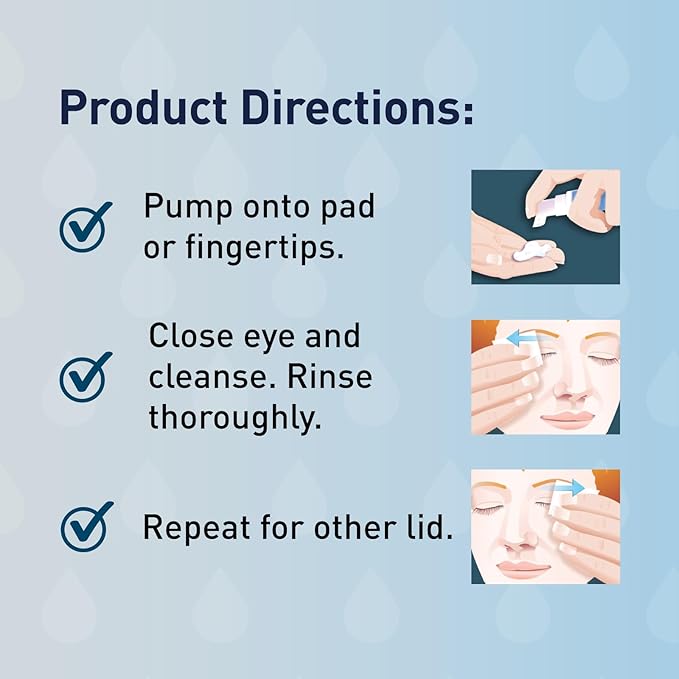 Product Directions:

Pump onto pad or fingertips.

Close eye and cleanse. Rinse thoroughly.

Repeat for other lid.